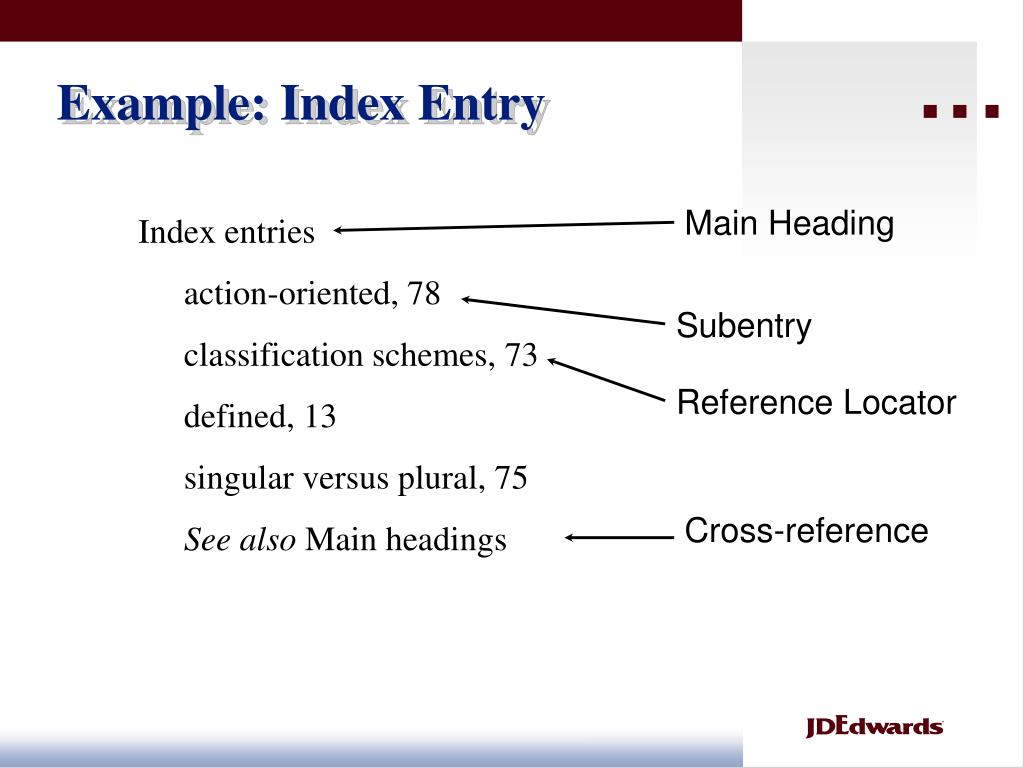 Example: Index Entry

Index entries

action-oriented, 78

classification schemes, 73

defined, 13

singular versus plural, 75

See also Main headings

Main Heading

Subentry

Reference Locator

Cross-reference

JDEdwards